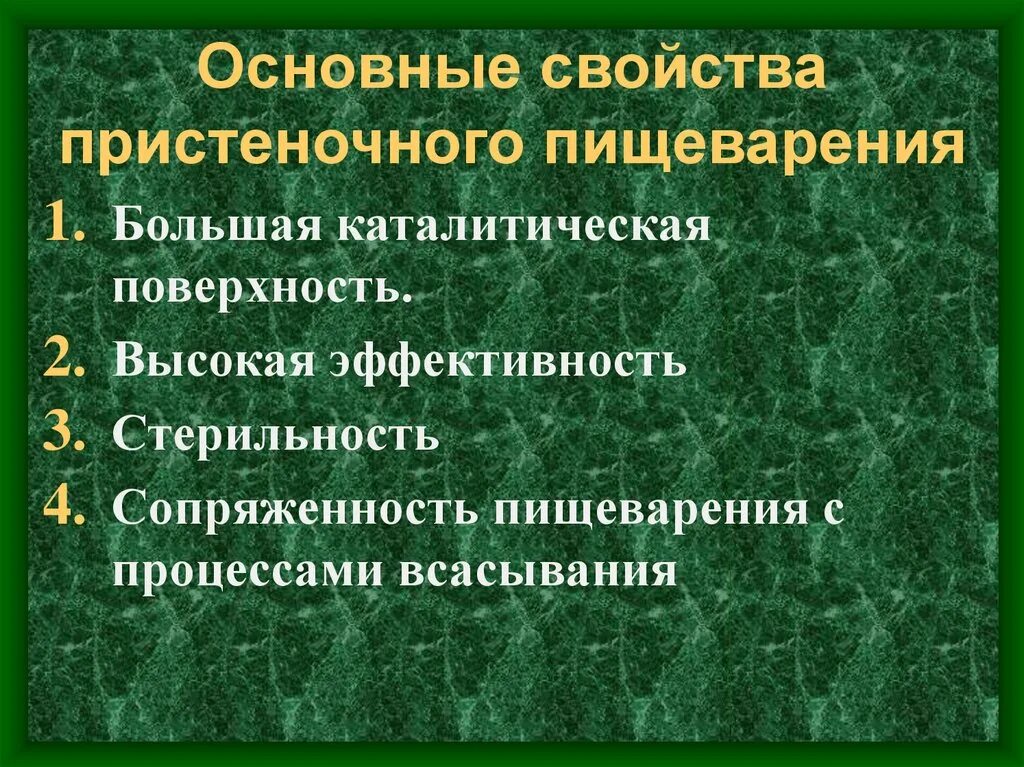 Основные свойства пристеночного пищеварения

1. Большая каталитическая поверхность.
2. Высокая эффективность
3. Стерильность
4. Сопряженность пищеварения с процессами всасывания